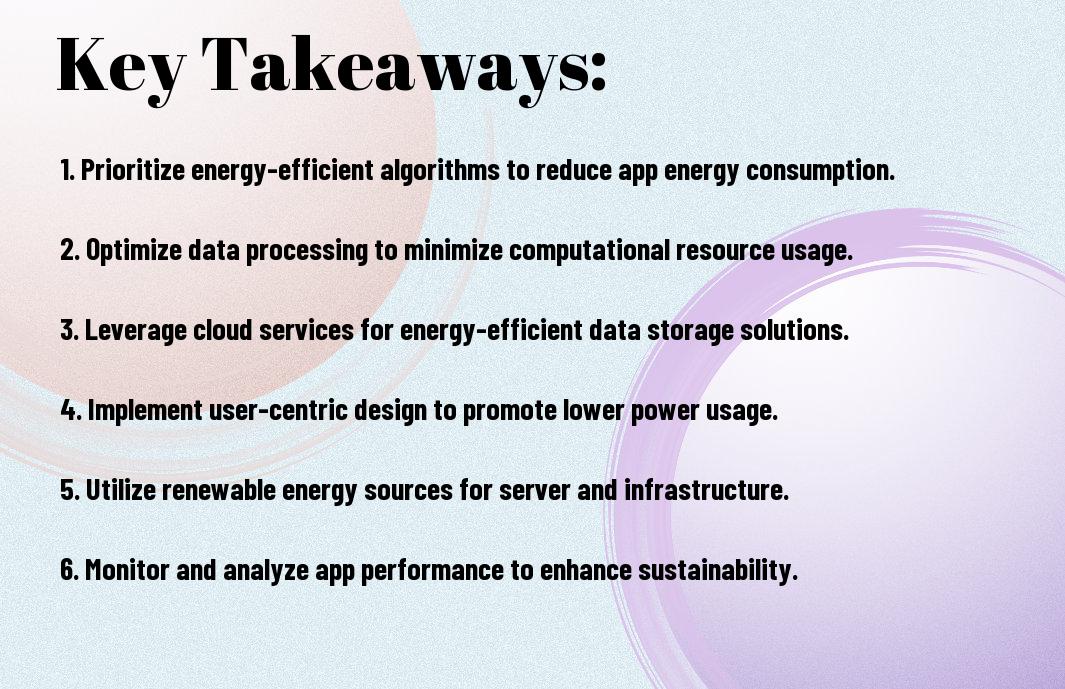 Key Takeaways:

1. Prioritize energy-efficient algorithms to reduce app energy consumption.

2. Optimize data processing to minimize computational resource usage.

3. Leverage cloud services for energy-efficient data storage solutions.

4. Implement user-centric design to promote lower power usage.

5. Utilize renewable energy sources for server and infrastructure.

6. Monitor and analyze app performance to enhance sustainability.